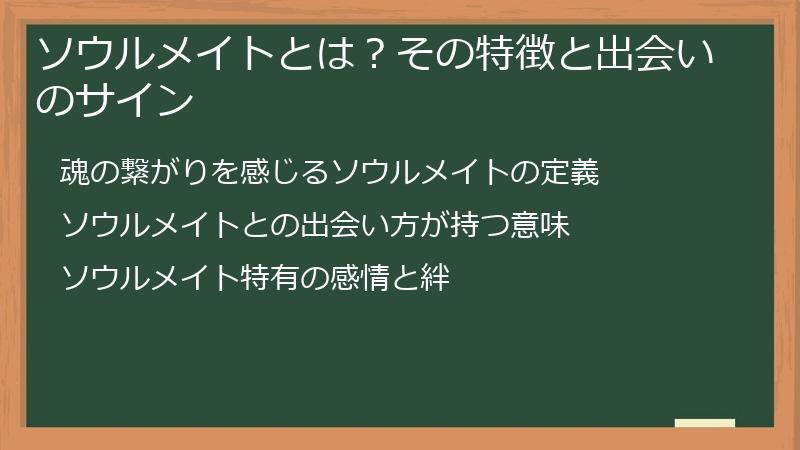 ソウルメイトとは？その特徴と出会いのサイン

魂の繋がりを感じるソウルメイトの定義

ソウルメイトとの出会い方が持つ意味

ソウルメイト特有の感情と絆